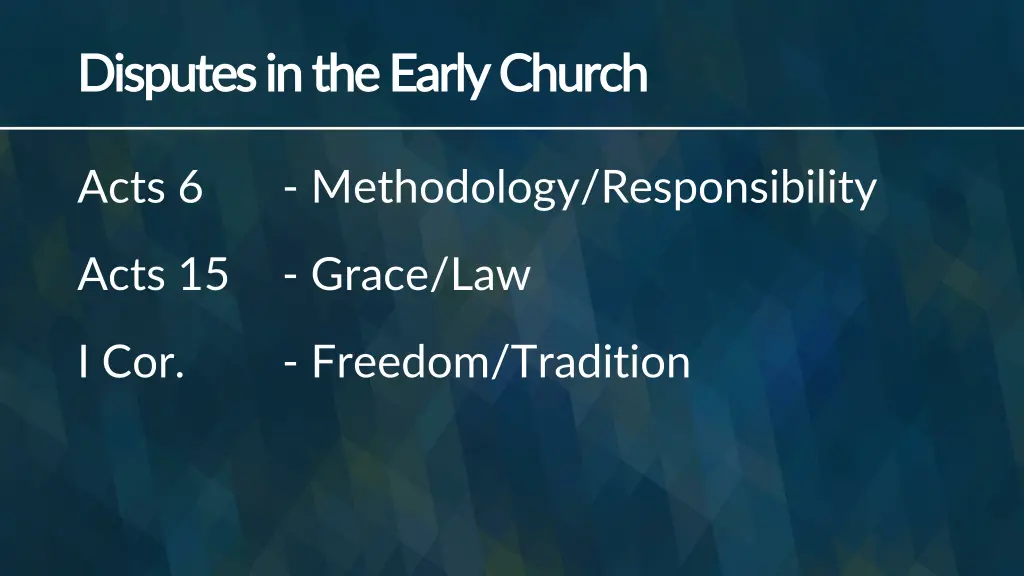 Disputes in the Early Church

Acts 6 - Methodology/Responsibility

Acts 15 - Grace/Law

I Cor. - Freedom/Tradition